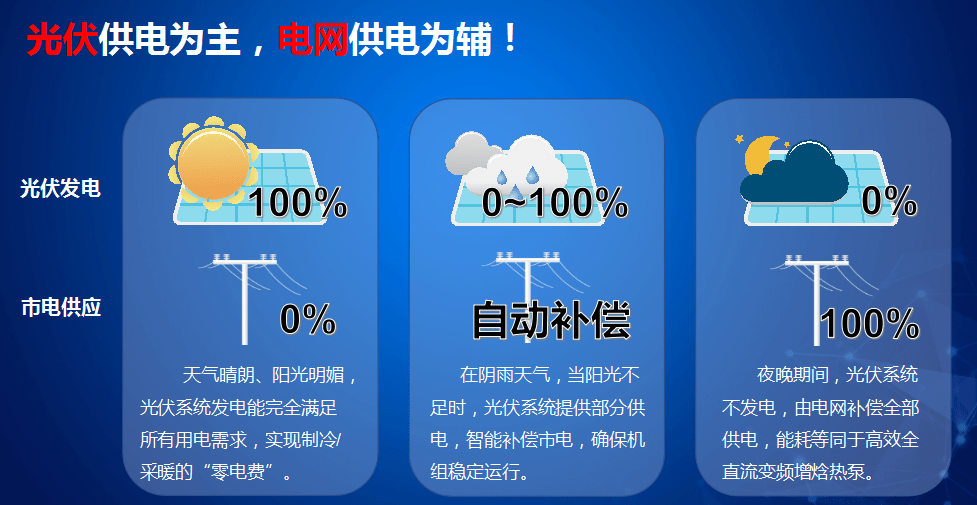 光伏供电为主，电网供电为辅！

光伏发电

市电供应

100%

0%

天气晴朗、阳光明媚，光伏系统发电能完全满足所有用电需求，实现制冷/采暖的“零电费”。

0~100%

自动补偿

在阴雨天气，当阳光不足时，光伏系统提供部分供电，智能补偿市电，确保机组稳定运行。

0%

100%

夜晚期间，光伏系统不发电，由电网补偿全部供电，能耗等同于高效全直流变频增焓热泵。